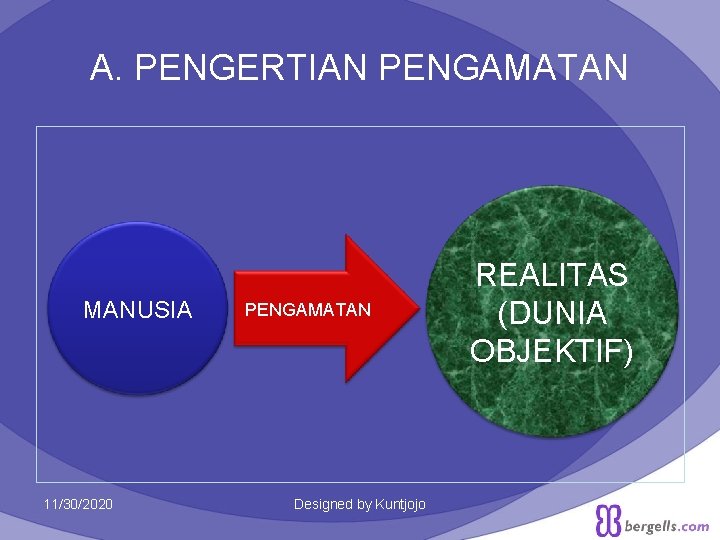 A. PENGERTIAN PENGAMATAN

MANUSIA

PENGAMATAN

REALITAS (DUNIA OBJEKTIF)

11/30/2020

Designed by Kuntjojo

bergells.com